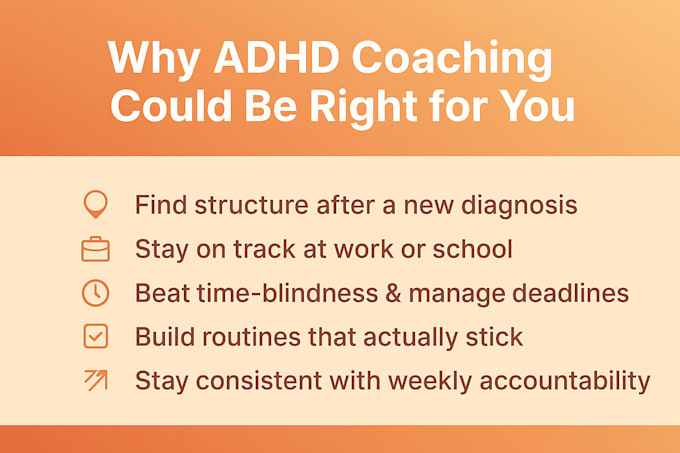 Why ADHD Coaching Could Be Right for You

Find structure after a new diagnosis
Stay on track at work or school
Beat time-blindness & manage deadlines
Build routines that actually stick
Stay consistent with weekly accountability